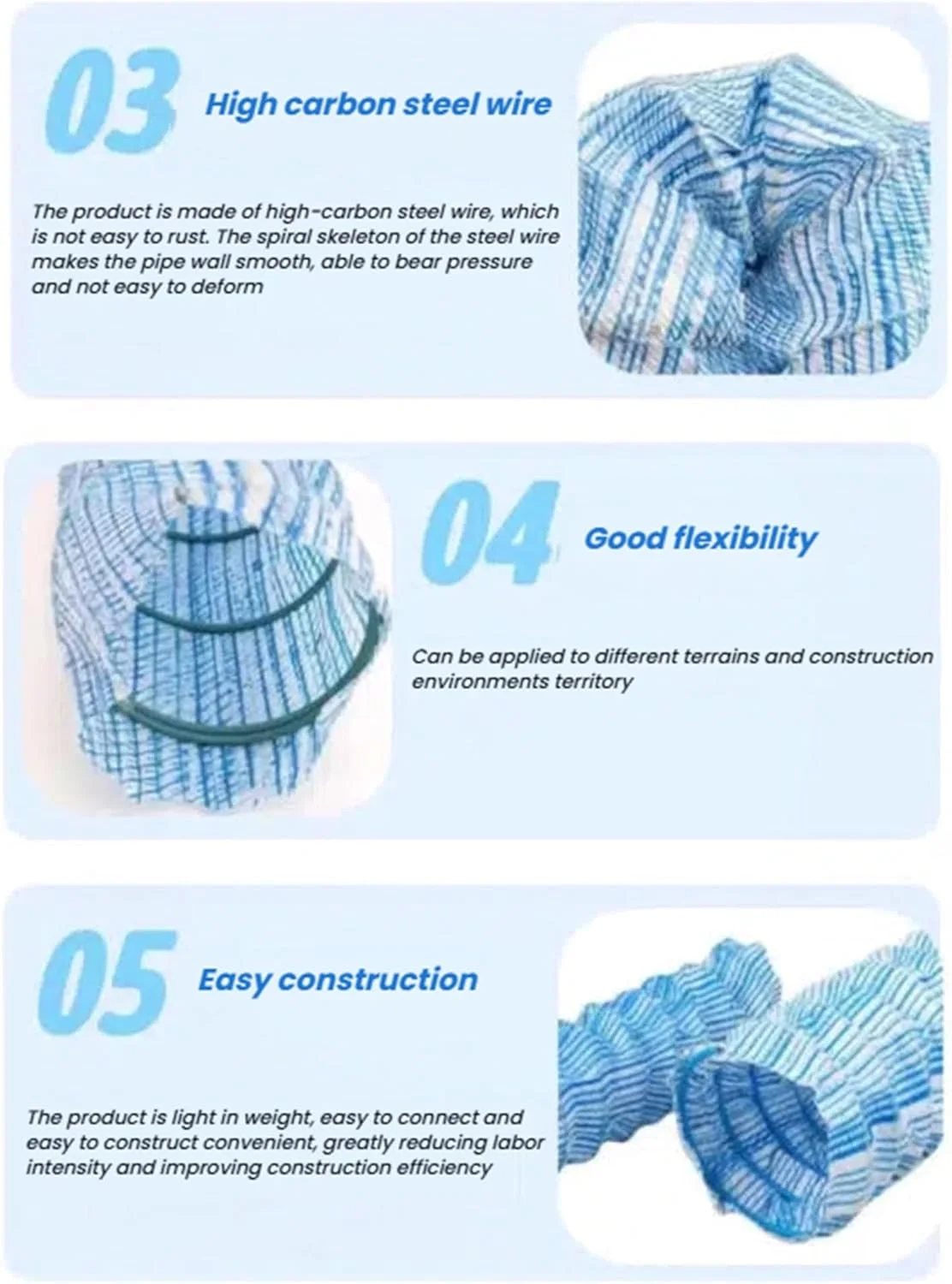 03 High carbon steel wire

The product is made of high-carbon steel wire, which is not easy to rust. The spiral skeleton of the steel wire makes the pipe wall smooth, able to bear pressure and not easy to deform

04 Good flexibility

Can be applied to different terrains and construction environments territory

05 Easy construction

The product is light in weight, easy to connect and easy to construct convenient, greatly reducing labor intensity and improving construction efficiency